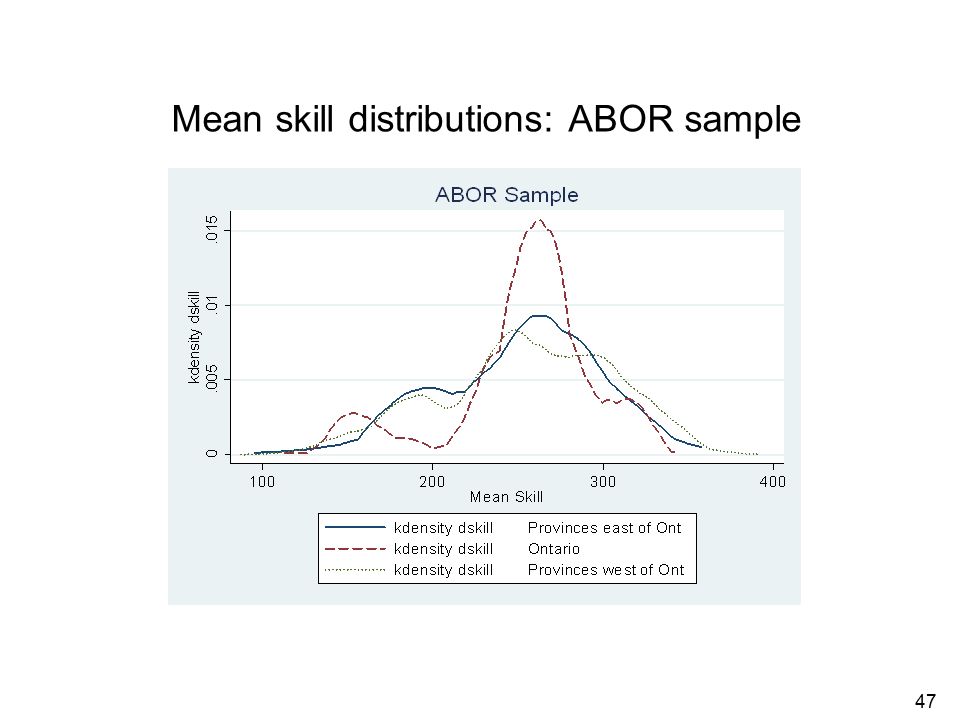 Mean skill distributions: ABOR sample

ABOR Sample

kdensity dskill

0
.005
.01
.015

100
200
300
400

Mean Skill

kdensity dskill Provinces east of Ont
kdensity dskill Ontario
kdensity dskill Provinces west of Ont

47